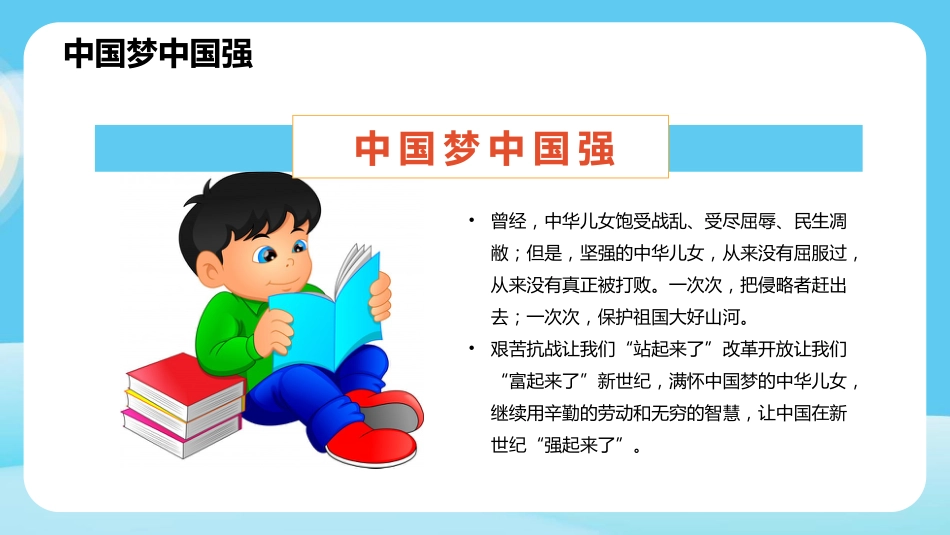 中国梦中国强

中国梦中国强

• 曾经，中华儿女饱受战乱、受尽屈辱、民生凋敝；但是，坚强的中华儿女，从来没有屈服过，从来没有真正被打败。一次次，把侵略者赶出去；一次次，保护祖国大好山河。

• 艰苦抗战让我们“站起来了”改革开放让我们“富起来了”新世纪，满怀中国梦的中华儿女，继续用辛勤的劳动和无穷的智慧，让中国在新世纪“强起来了”。